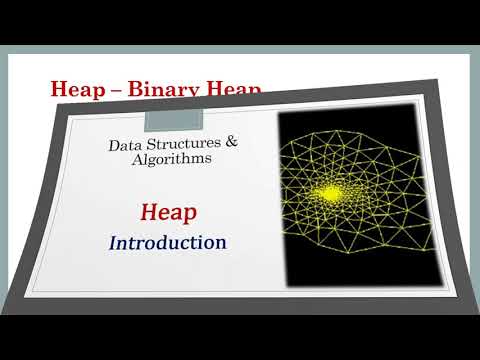 Heap – Binary Heap

Data Structures & Algorithms

Heap

Introduction